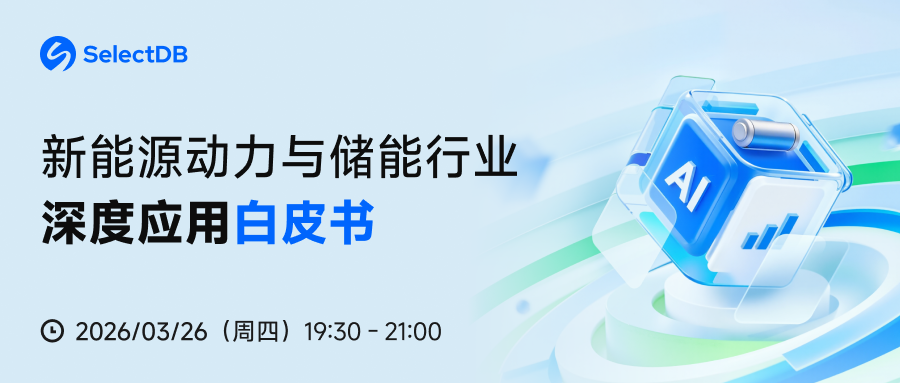 SelectDB

新能源动力与储能行业

深度应用白皮书

2026/03/26（周四）19:30 - 21:00

AI